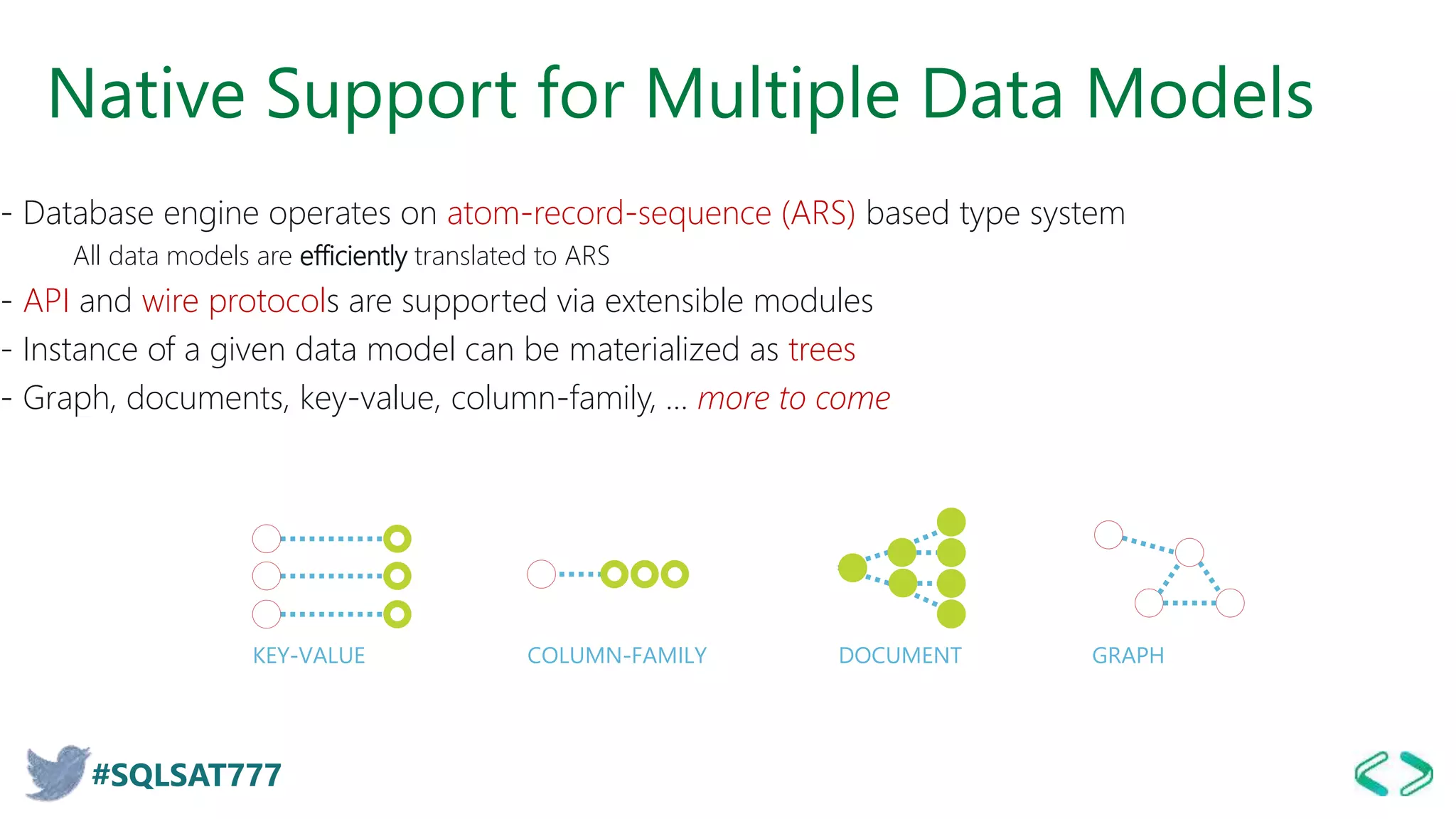 Native Support for Multiple Data Models

- Database engine operates on atom-record-sequence (ARS) based type system

All data models are efficiently translated to ARS

- API and wire protocols are supported via extensible modules

- Instance of a given data model can be materialized as trees

- Graph, documents, key-value, column-family, ... more to come

KEY-VALUE

COLUMN-FAMILY

DOCUMENT

GRAPH

#SQLSAT777